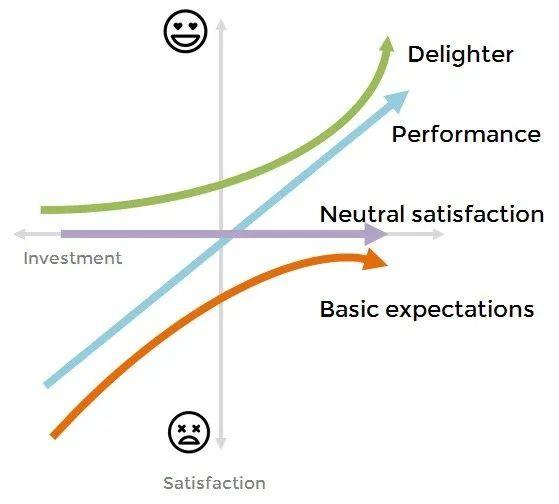 Delighter

Performance

Neutral satisfaction

Investment

Basic expectations

Satisfaction